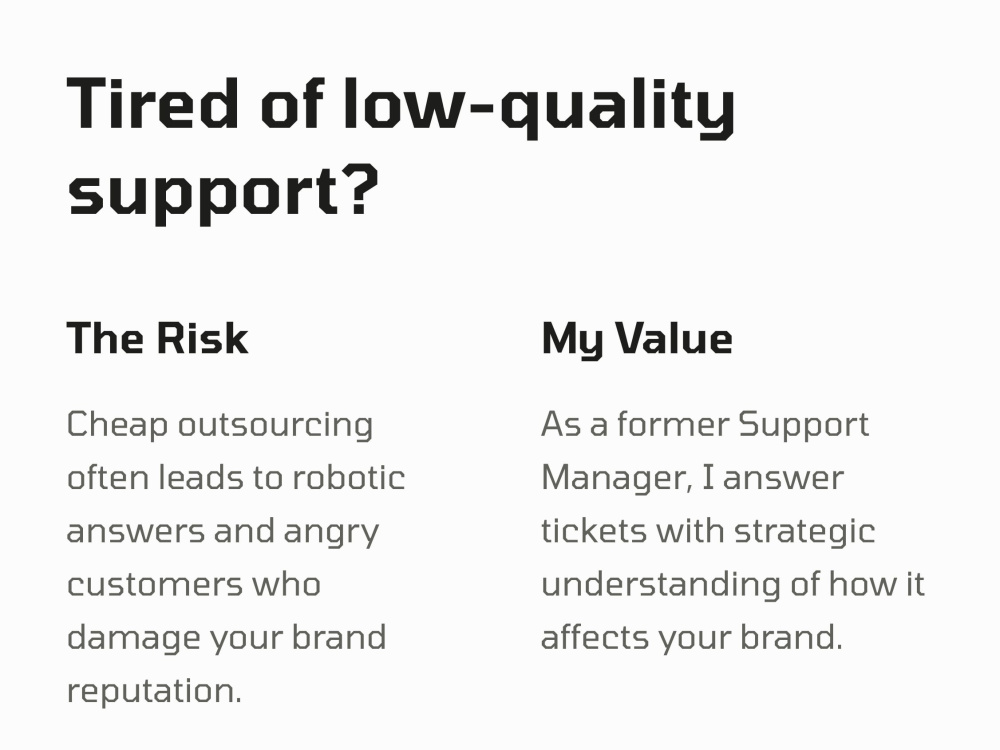 Tired of low-quality support?

The Risk

Cheap outsourcing often leads to robotic answers and angry customers who damage your brand reputation.

My Value

As a former Support Manager, I answer tickets with strategic understanding of how it affects your brand.